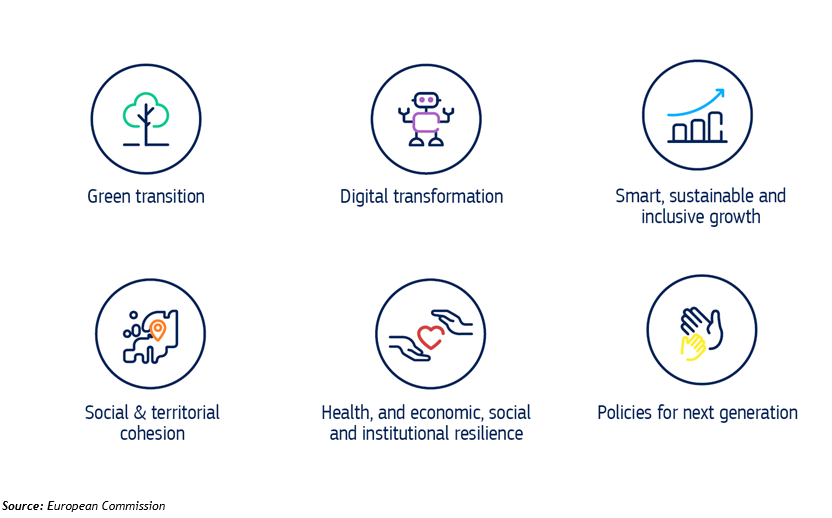 Green transition

Digital transformation

Smart, sustainable and inclusive growth

Social & territorial cohesion

Health, and economic, social and institutional resilience

Policies for next generation

Source: European Commission